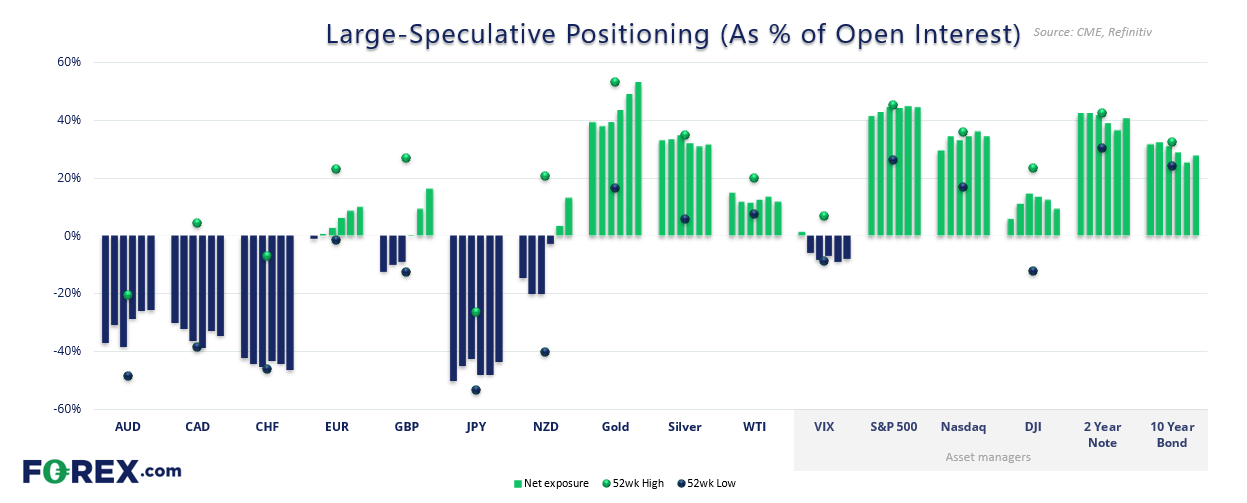 Large-Speculative Positioning (As % of Open Interest) Source: CME, Refinitiv

60%
40%
20%
0%
-20%
-40%
-60%

AUD CAD CHF EUR GBP JPY NZD Gold Silver WTI VIX S&P 500 Nasdaq DJI 2 Year Note 10 Year Bond

Asset managers

FOREX.com

Net exposure 52wk High 52wk Low